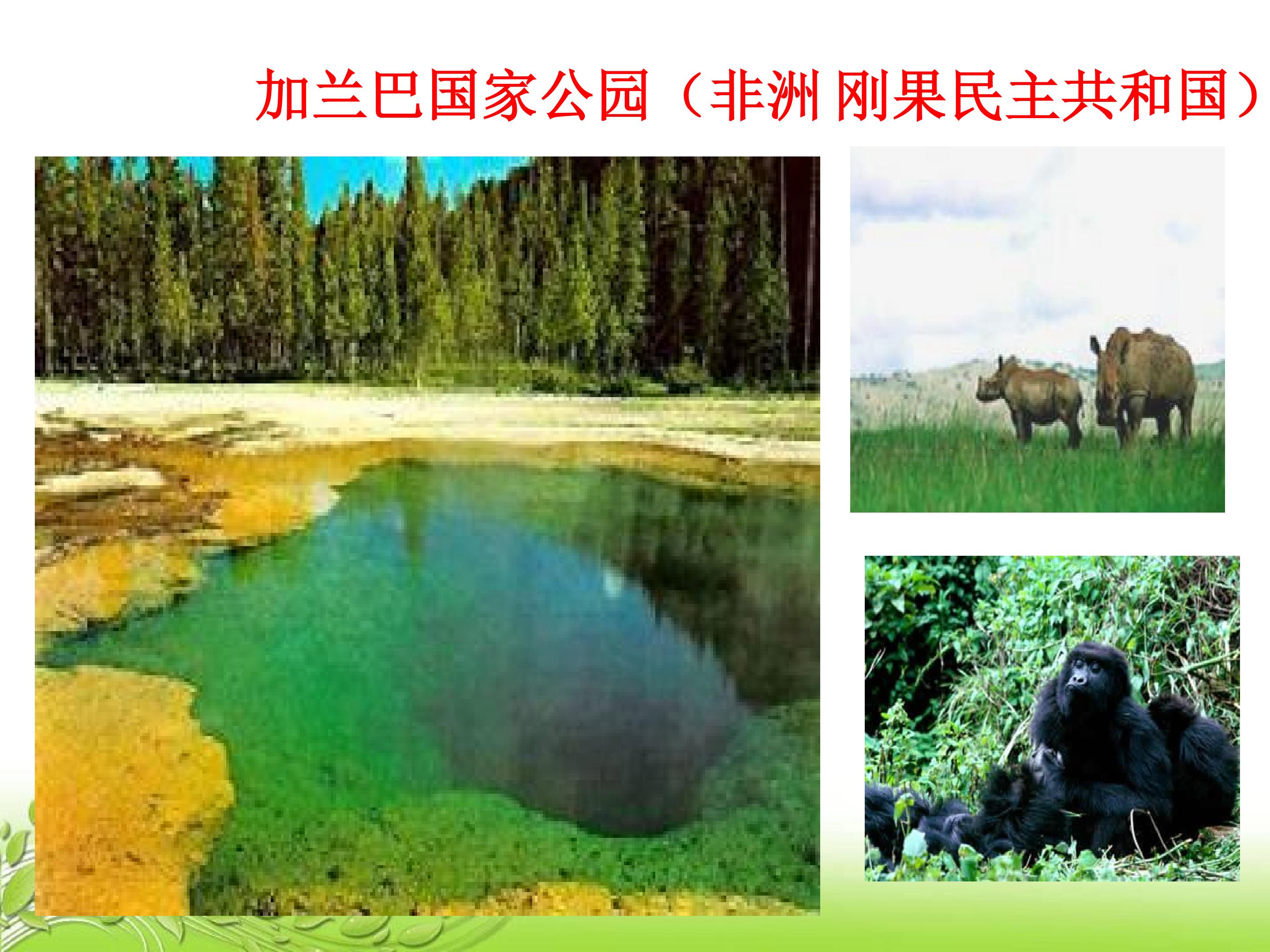 加兰巴国家公园（非洲 刚果民主共和国）